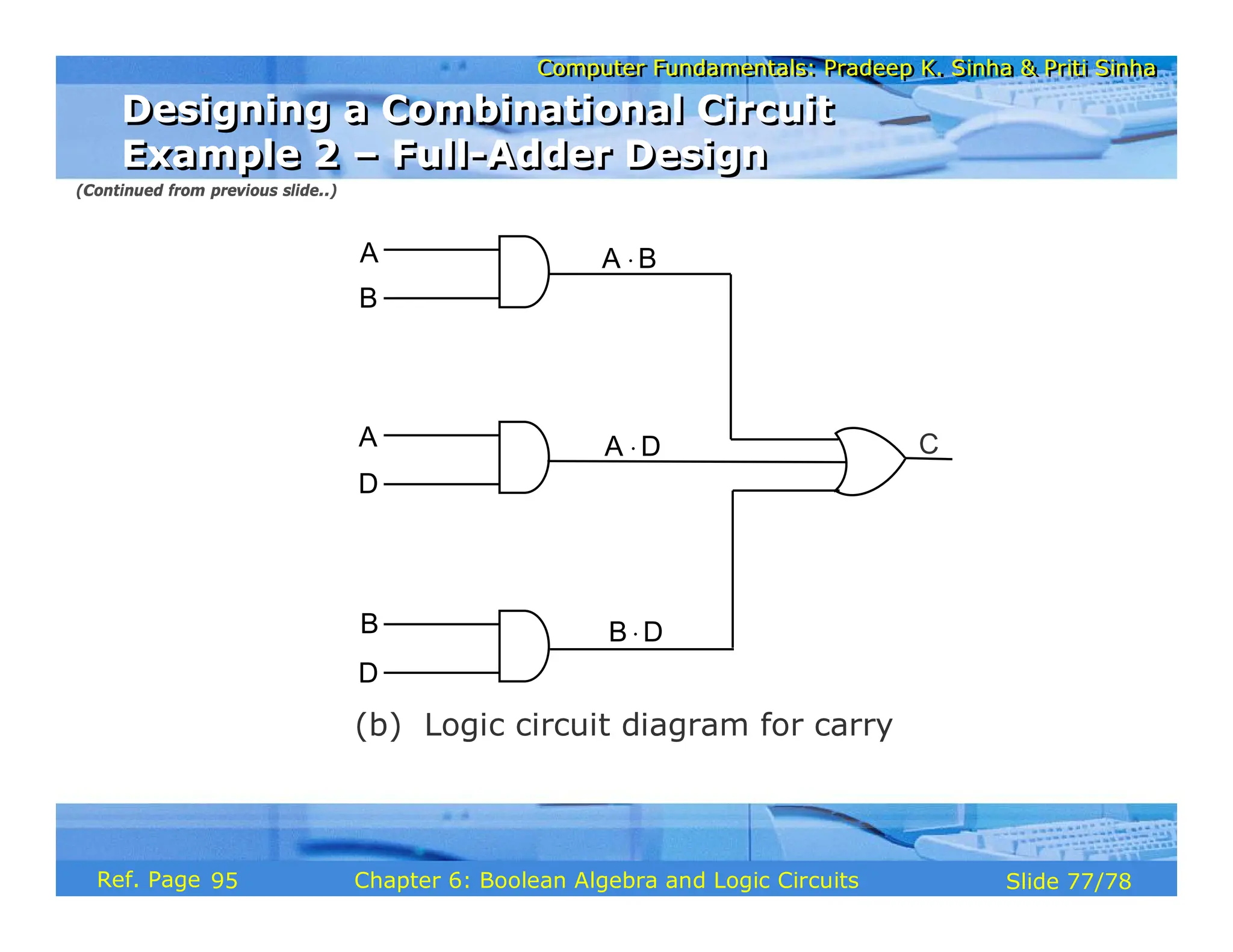 Computer Fundamentals: Pradeep K. Sinha & Priti Sinha

Designing a Combinational Circuit
Example 2 – Full-Adder Design

(Continued from previous slide..)

A
B
$A \cdot B$

A
D
$A \cdot D$

C

B
D
$B \cdot D$

(b) Logic circuit diagram for carry

Ref. Page 95

Chapter 6: Boolean Algebra and Logic Circuits

Slide 77/78